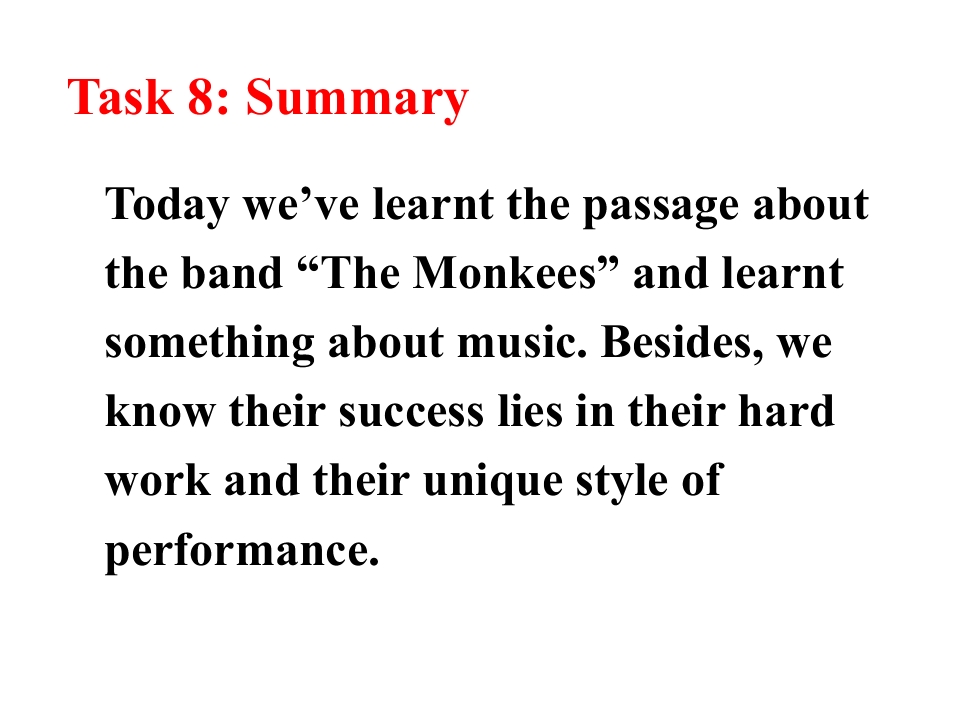 Task 8: Summary

Today we've learnt the passage about the band "The Monkees" and learnt something about music. Besides, we know their success lies in their hard work and their unique style of performance.